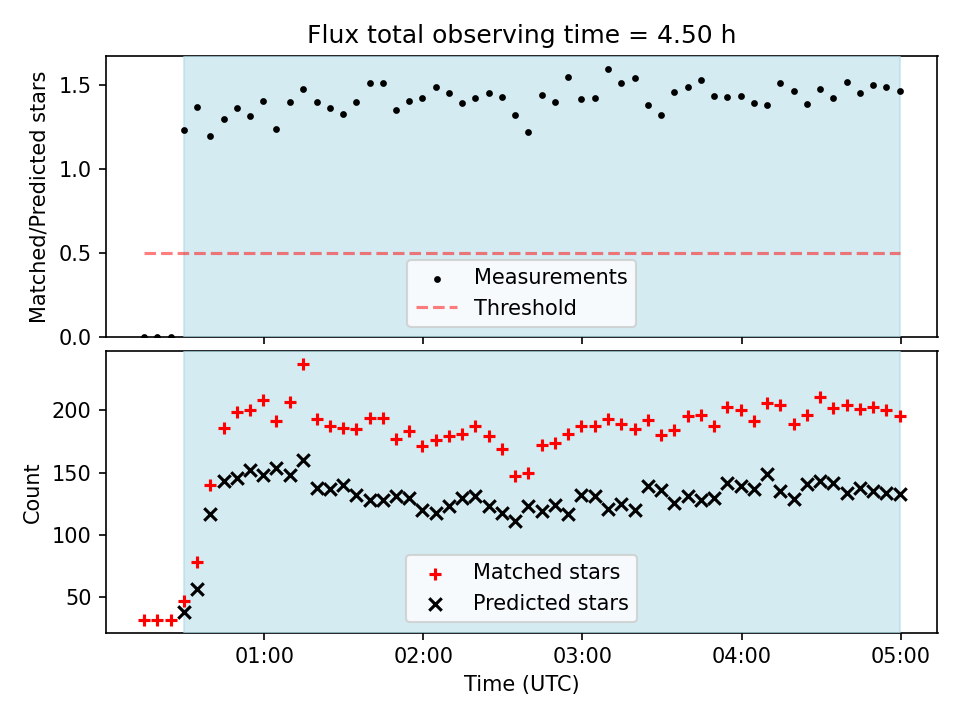 Flux total observing time = 4.50 h

Matched/Predicted stars

1.5
1.0
0.5
0.0

Measurements
Threshold

Count

200
150
100
50

Matched stars
Predicted stars

01:00
02:00
03:00
04:00
05:00

Time (UTC)